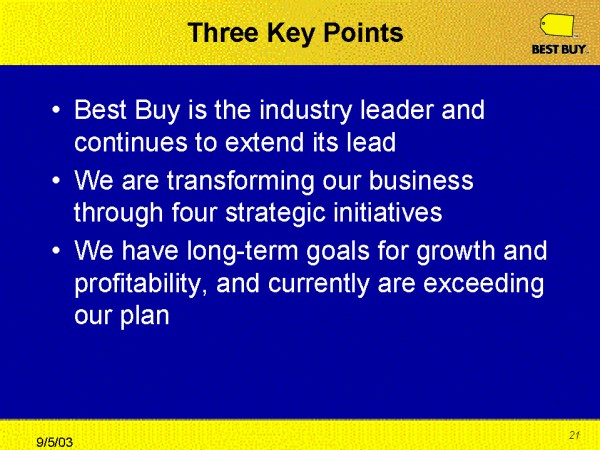 Three Key Points

BEST BUY

• Best Buy is the industry leader and continues to extend its lead

• We are transforming our business through four strategic initiatives

• We have long-term goals for growth and profitability, and currently are exceeding our plan

9/5/03

21